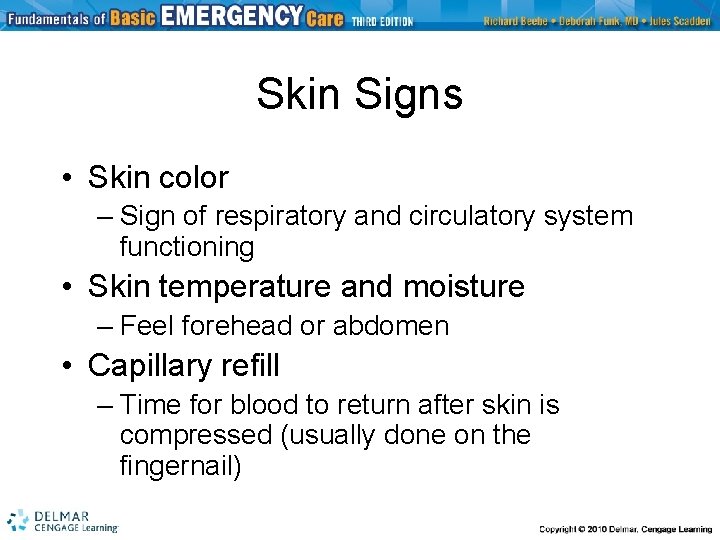 Fundamentals of Basic EMERGENCY Care THIRD EDITION Richard Beebe • Deborah Funk, MD • Jules Scadden

Skin Signs

• Skin color
– Sign of respiratory and circulatory system functioning
• Skin temperature and moisture
– Feel forehead or abdomen
• Capillary refill
– Time for blood to return after skin is compressed (usually done on the fingernail)

DELMAR CENGAGE Learning

Copyright © 2010 Delmar, Cengage Learning